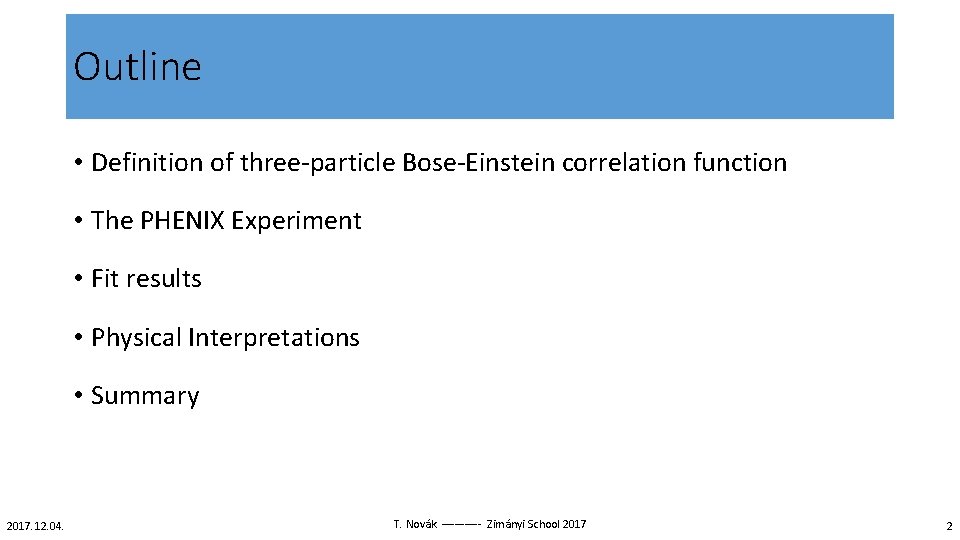 Outline

• Definition of three-particle Bose-Einstein correlation function

• The PHENIX Experiment

• Fit results

• Physical Interpretations

• Summary

2017.12.04.

T. Novák ———- Zimányi School 2017

2